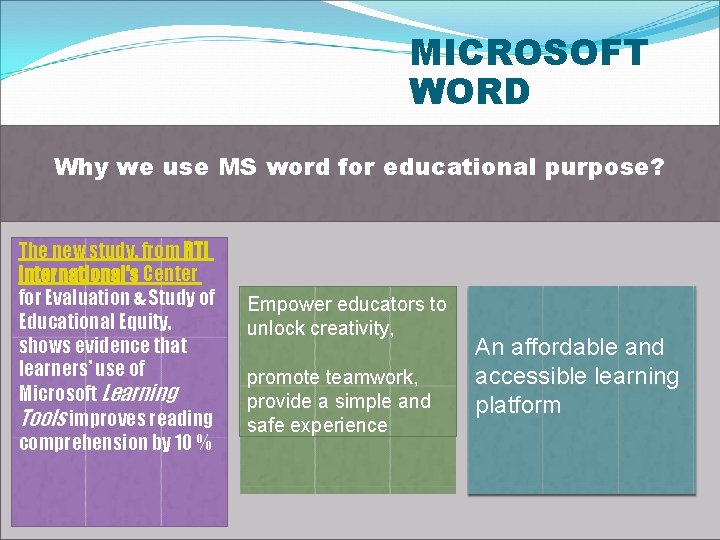 MICROSOFT WORD

Why we use MS word for educational purpose?

The new study, from RTI International's Center for Evaluation & Study of Educational Equity, shows evidence that learners' use of Microsoft Learning Tools improves reading comprehension by 10 %

Empower educators to unlock creativity,

promote teamwork, provide a simple and safe experience

An affordable and accessible learning platform